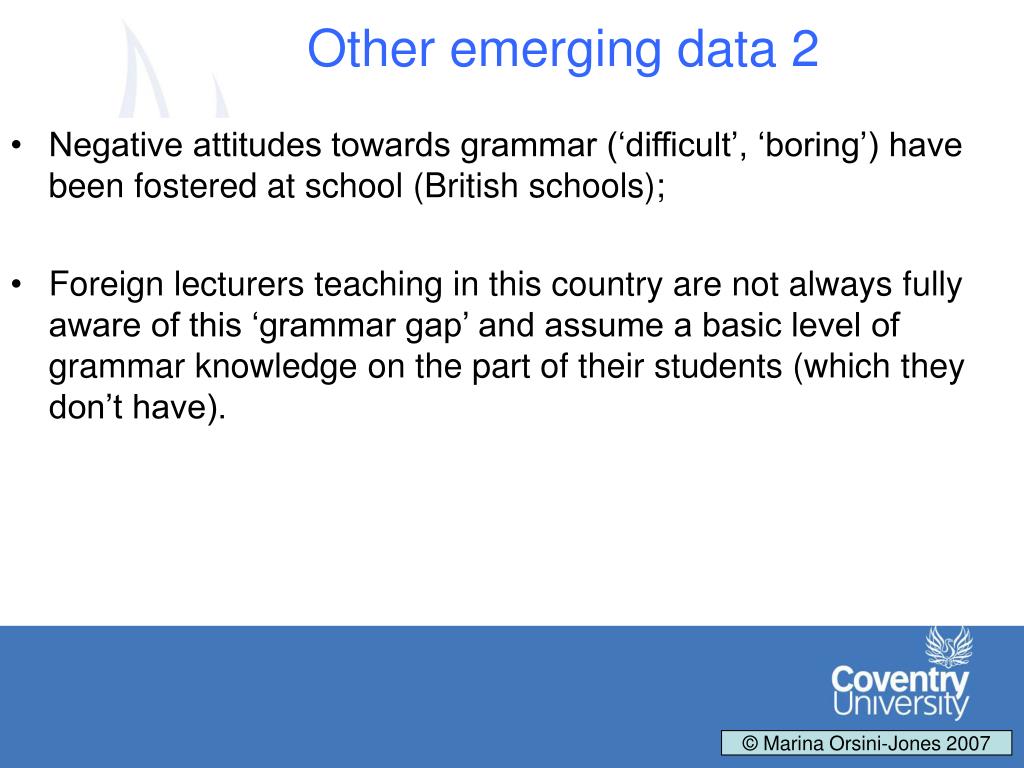 Other emerging data 2

• Negative attitudes towards grammar (‘difficult’, ‘boring’) have been fostered at school (British schools);

• Foreign lecturers teaching in this country are not always fully aware of this ‘grammar gap’ and assume a basic level of grammar knowledge on the part of their students (which they don’t have).

Coventry University

© Marina Orsini-Jones 2007